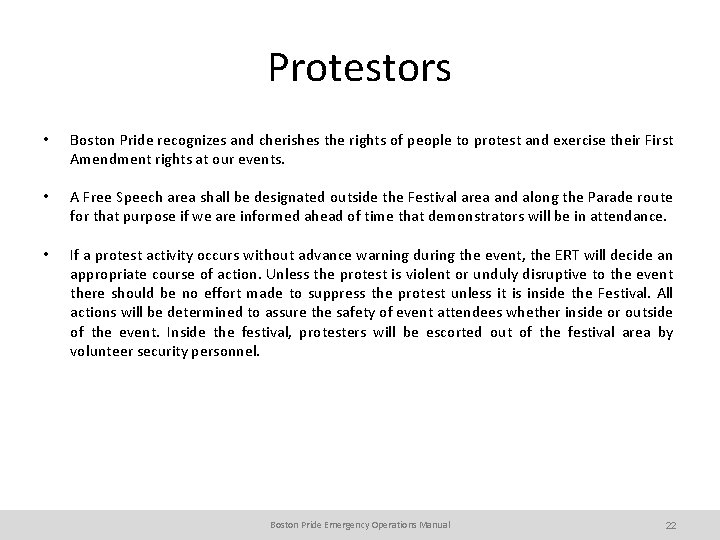 Protestors

• Boston Pride recognizes and cherishes the rights of people to protest and exercise their First Amendment rights at our events.

• A Free Speech area shall be designated outside the Festival area and along the Parade route for that purpose if we are informed ahead of time that demonstrators will be in attendance.

• If a protest activity occurs without advance warning during the event, the ERT will decide an appropriate course of action. Unless the protest is violent or unduly disruptive to the event there should be no effort made to suppress the protest unless it is inside the Festival. All actions will be determined to assure the safety of event attendees whether inside or outside of the event. Inside the festival, protesters will be escorted out of the festival area by volunteer security personnel.

Boston Pride Emergency Operations Manual 22